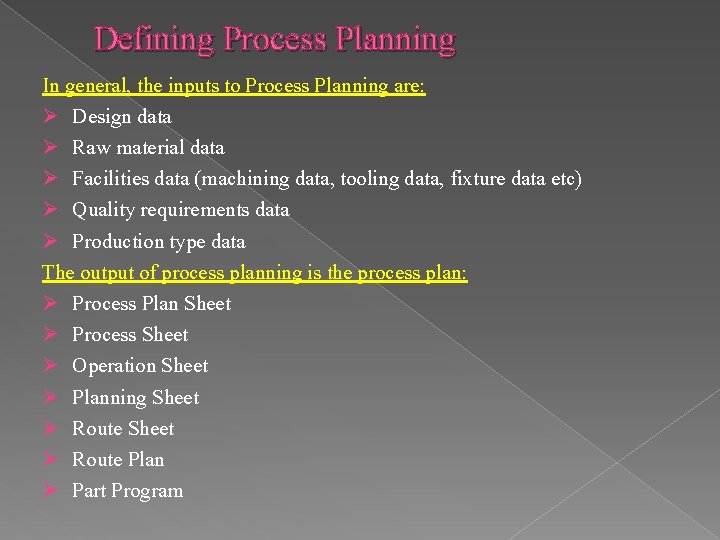 Defining Process Planning

In general, the inputs to Process Planning are:

➢ Design data
➢ Raw material data
➢ Facilities data (machining data, tooling data, fixture data etc)
➢ Quality requirements data
➢ Production type data

The output of process planning is the process plan:

➢ Process Plan Sheet
➢ Process Sheet
➢ Operation Sheet
➢ Planning Sheet
➢ Route Sheet
➢ Route Plan
➢ Part Program